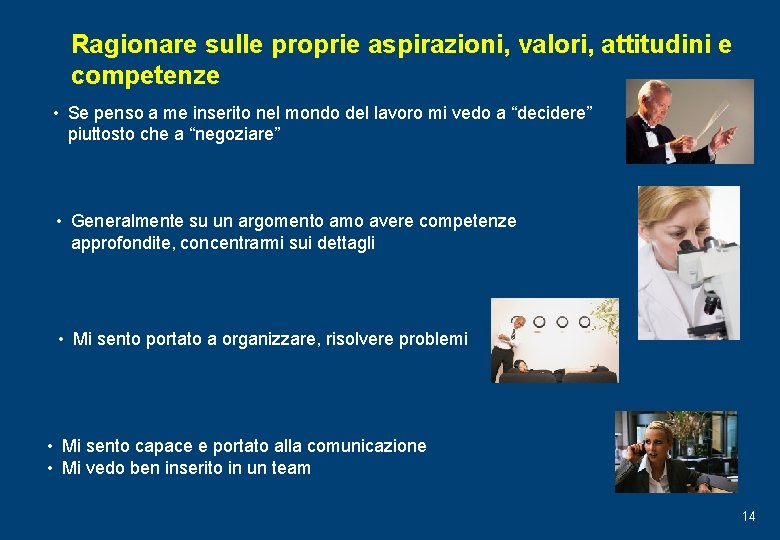 Ragionare sulle proprie aspirazioni, valori, attitudini e competenze

• Se penso a me inserito nel mondo del lavoro mi vedo a “decidere” piuttosto che a “negoziare”

• Generalmente su un argomento amo avere competenze approfondite, concentrarmi sui dettagli

• Mi sento portato a organizzare, risolvere problemi

• Mi sento capace e portato alla comunicazione
• Mi vedo ben inserito in un team

14